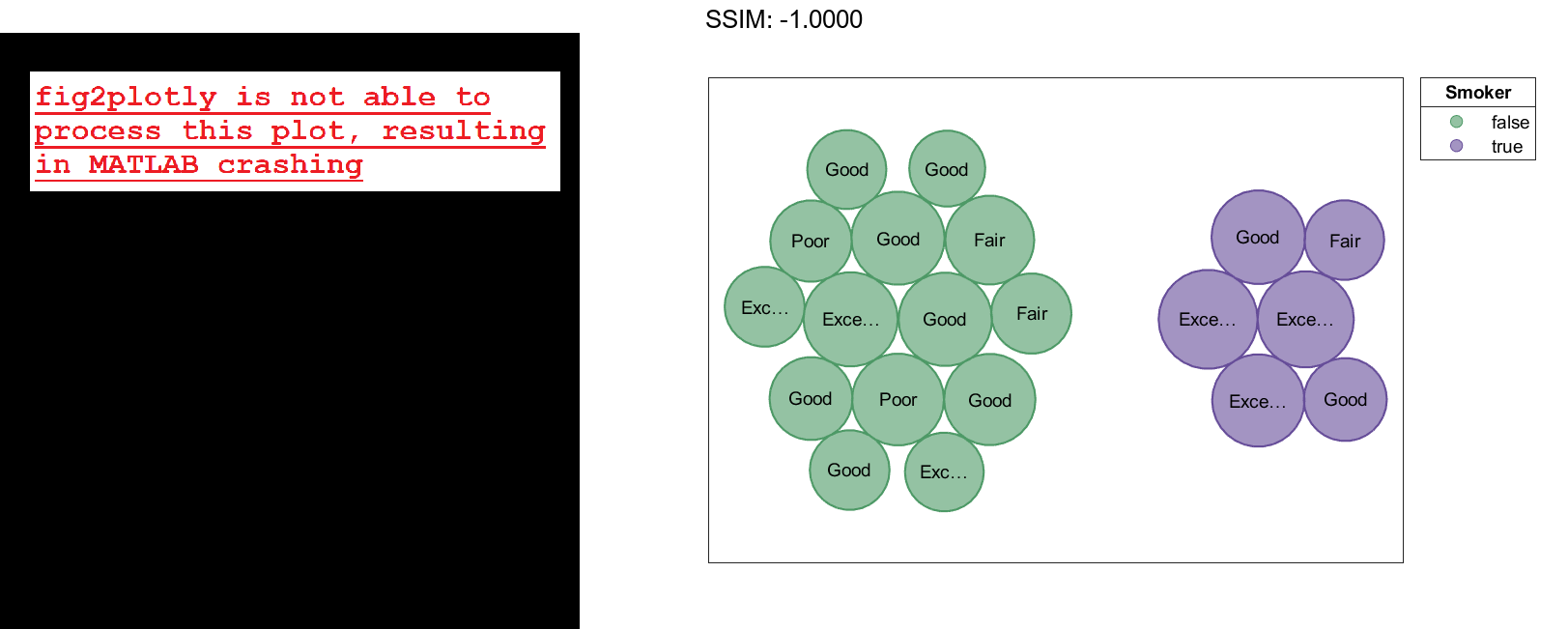 fig2plotly is not able to process this plot, resulting in MATLAB crashing

SSIM: -1.0000

Good
Good
Poor
Good
Fair
Exc…
Exce…
Good
Fair
Good
Poor
Good
Good
Exc…

Good
Fair
Exce…
Exce…
Exce…
Good

Smoker
false
true